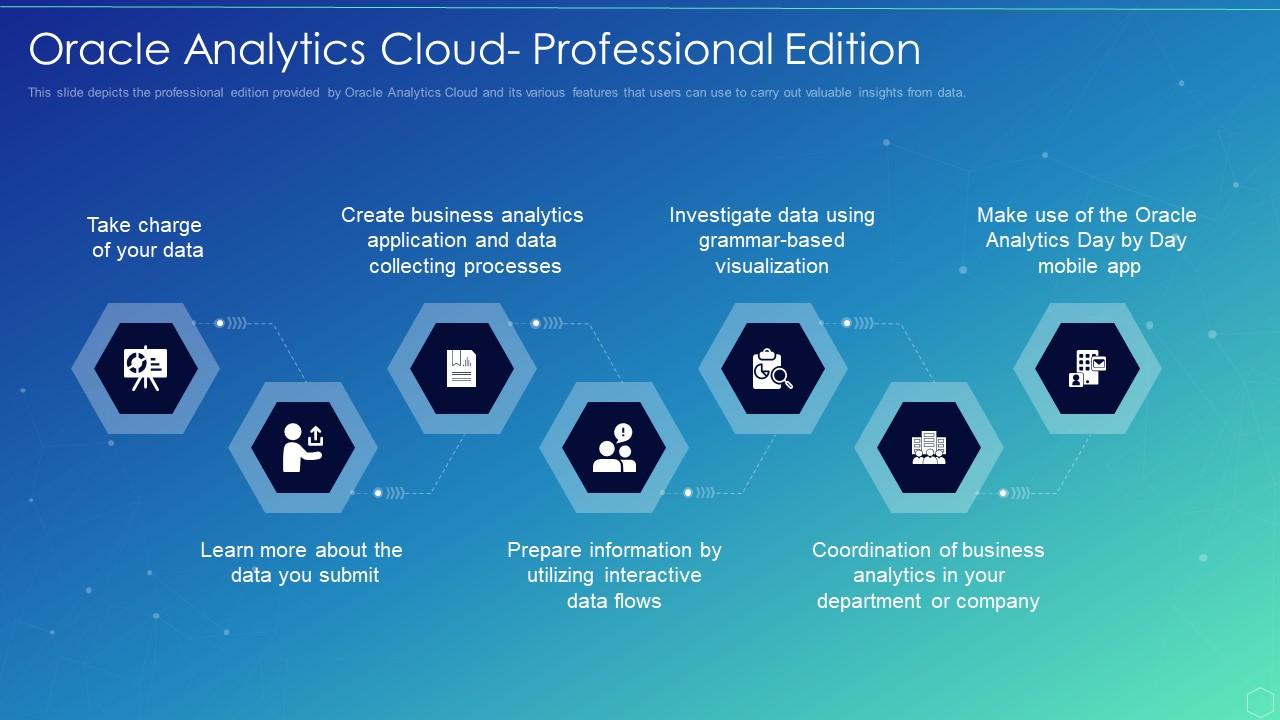 Oracle Analytics Cloud- Professional Edition

This slide depicts the professional edition provided by Oracle Analytics Cloud and its various features that users can use to carry out valuable insights from data.

Take charge of your data

Create business analytics application and data collecting processes

Investigate data using grammar-based visualization

Make use of the Oracle Analytics Day by Day mobile app

Learn more about the data you submit

Prepare information by utilizing interactive data flows

Coordination of business analytics in your department or company